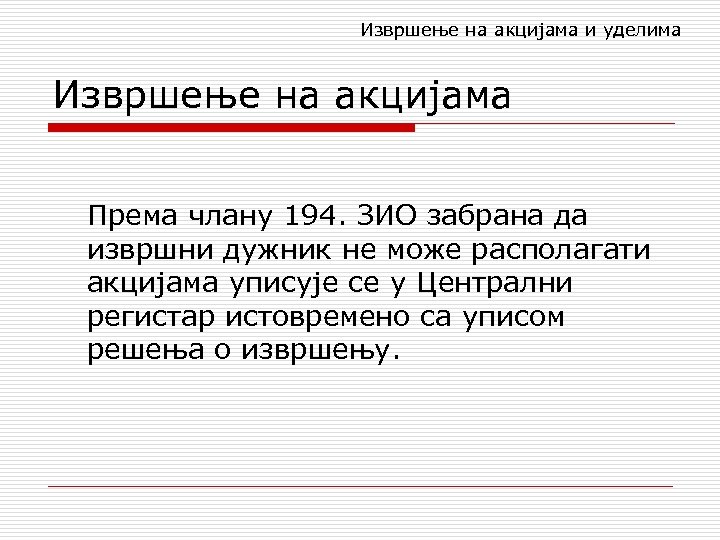 Извршење на акцијама и уделима

Извршење на акцијама

Према члану 194. ЗИО забрана да извршни дужник не може располагати акцијама уписује се у Централни регистар истовремено са уписом решења о извршењу.